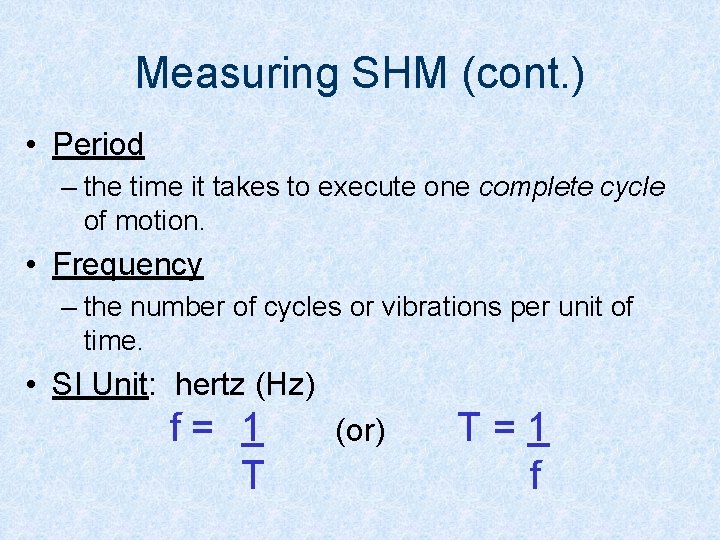 Measuring SHM (cont.)

• Period
– the time it takes to execute one complete cycle of motion.

• Frequency
– the number of cycles or vibrations per unit of time.

• SI Unit: hertz (Hz)

$f = \frac{1}{T}$ (or) $T = \frac{1}{f}$